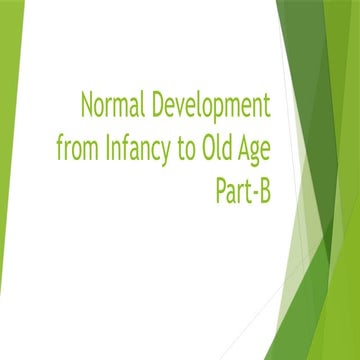 Normal Development from Infancy to Old Age
Part-B